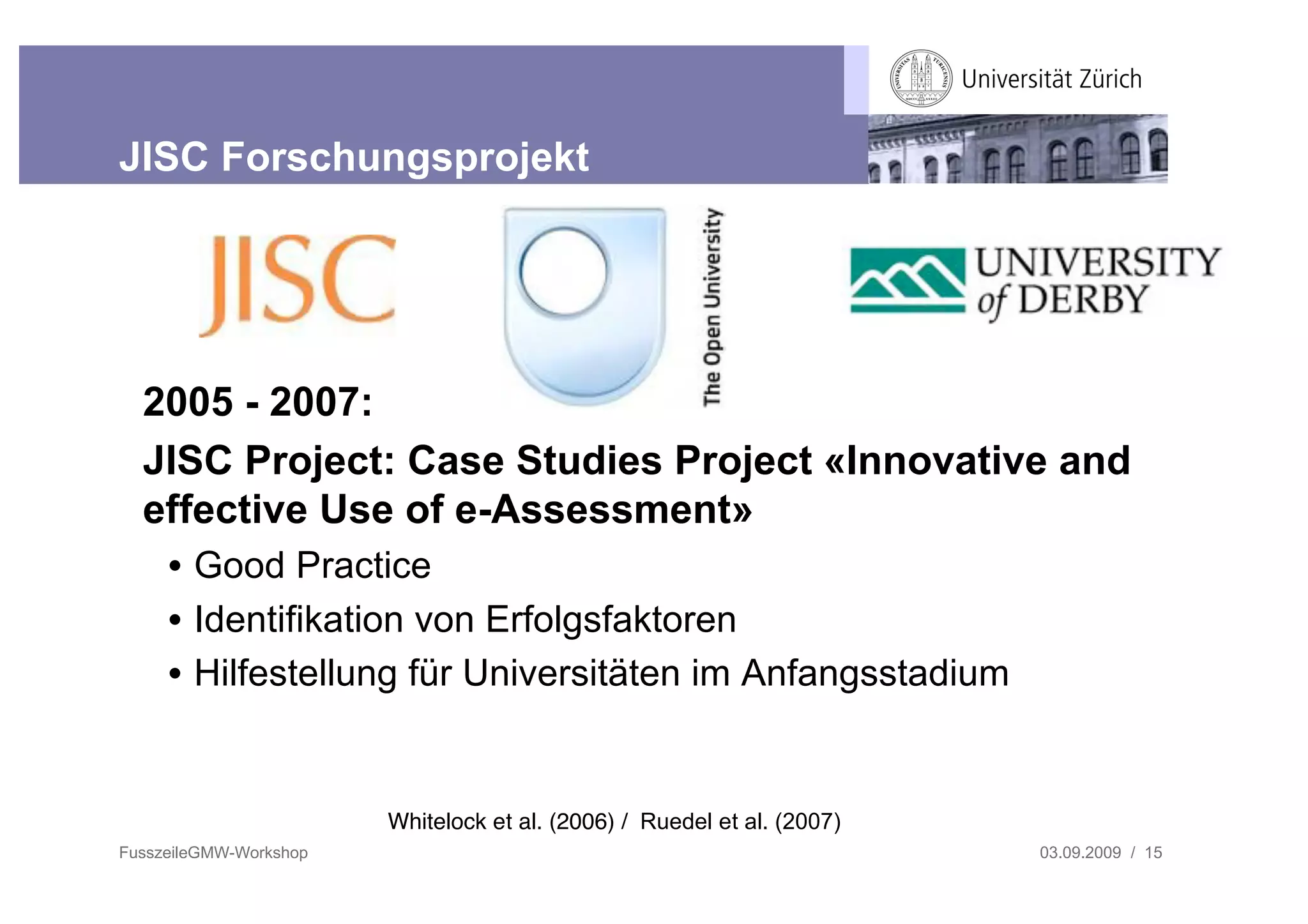 Universität Zürich

JISC Forschungsprojekt

JISC

The Open University

UNIVERSITY of DERBY

2005 - 2007:

JISC Project: Case Studies Project «Innovative and effective Use of e-Assessment»

• Good Practice
• Identifikation von Erfolgsfaktoren
• Hilfestellung für Universitäten im Anfangsstadium

Whitelock et al. (2006) / Ruedel et al. (2007)

FusszeileGMW-Workshop

03.09.2009 / 15